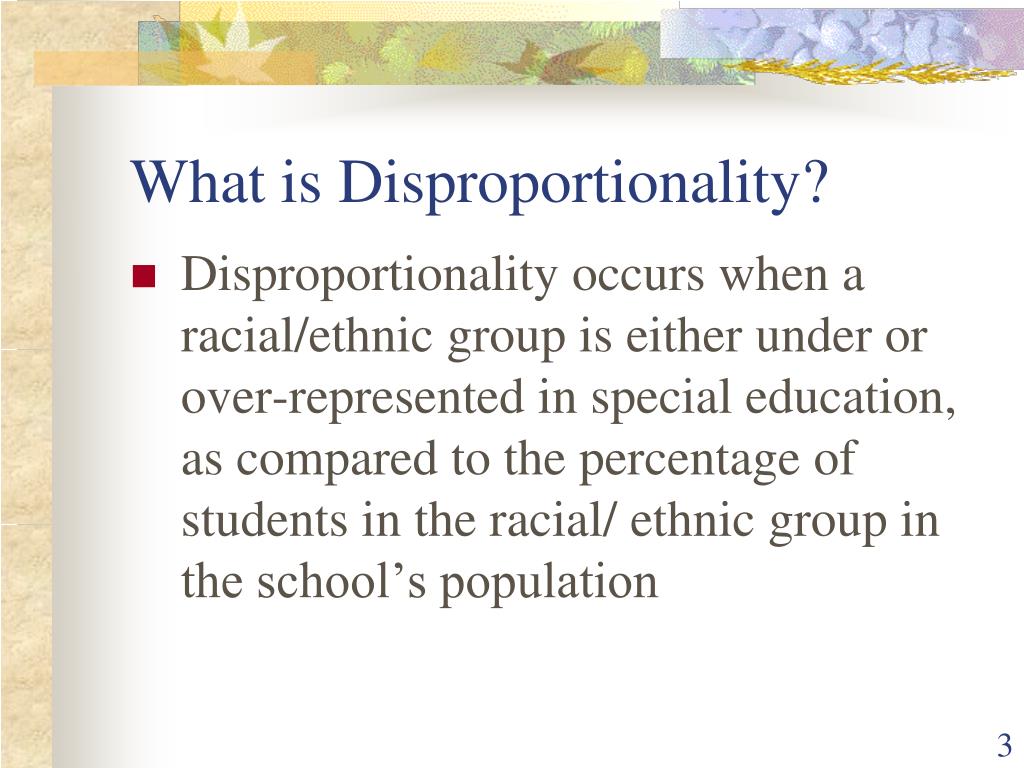 What is Disproportionality?

Disproportionality occurs when a racial/ethnic group is either under or over-represented in special education, as compared to the percentage of students in the racial/ ethnic group in the school’s population

3